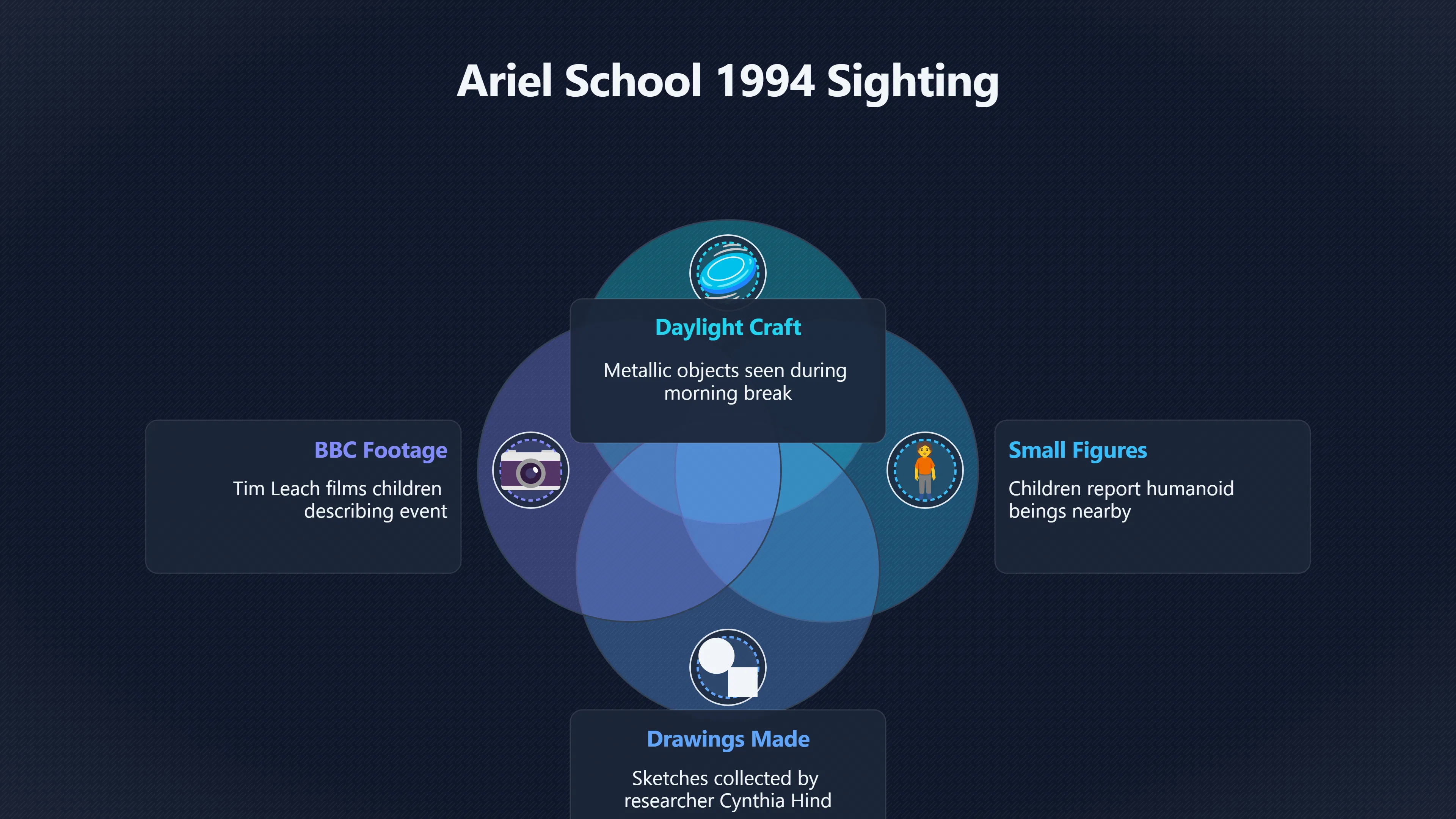 Ariel School 1994 Sighting

Daylight Craft

Metallic objects seen during morning break

BBC Footage

Tim Leach films children describing event

Small Figures

Children report humanoid beings nearby

Drawings Made

Sketches collected by researcher Cynthia Hind